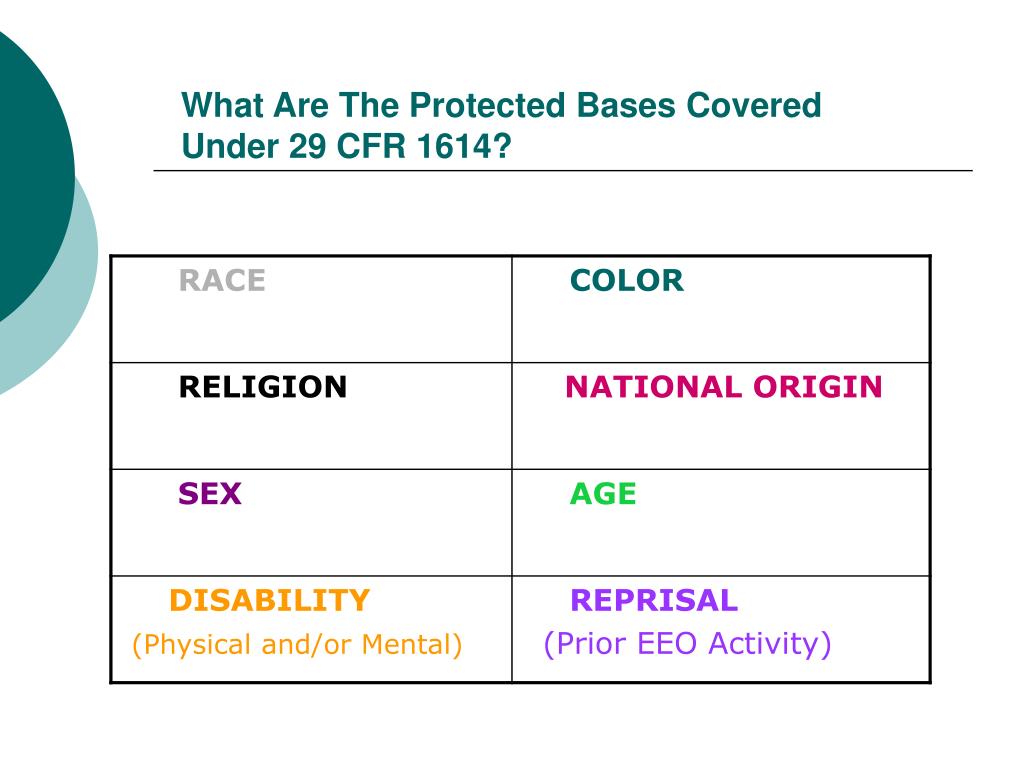 What Are The Protected Bases Covered Under 29 CFR 1614?

| RACE | COLOR |
|---|---|
| RELIGION | NATIONAL ORIGIN |
| SEX | AGE |
| DISABILITY (Physical and/or Mental) | REPRISAL (Prior EEO Activity) |